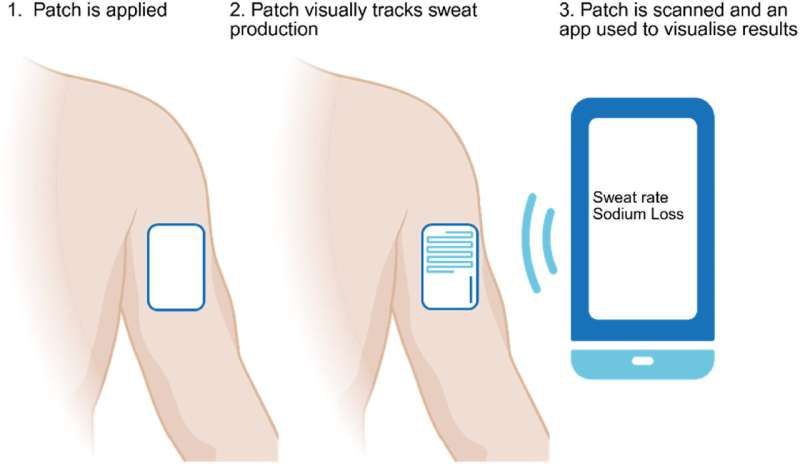 1. Patch is applied

2. Patch visually tracks sweat production

3. Patch is scanned and an app used to visualise results

Sweat rate
Sodium Loss